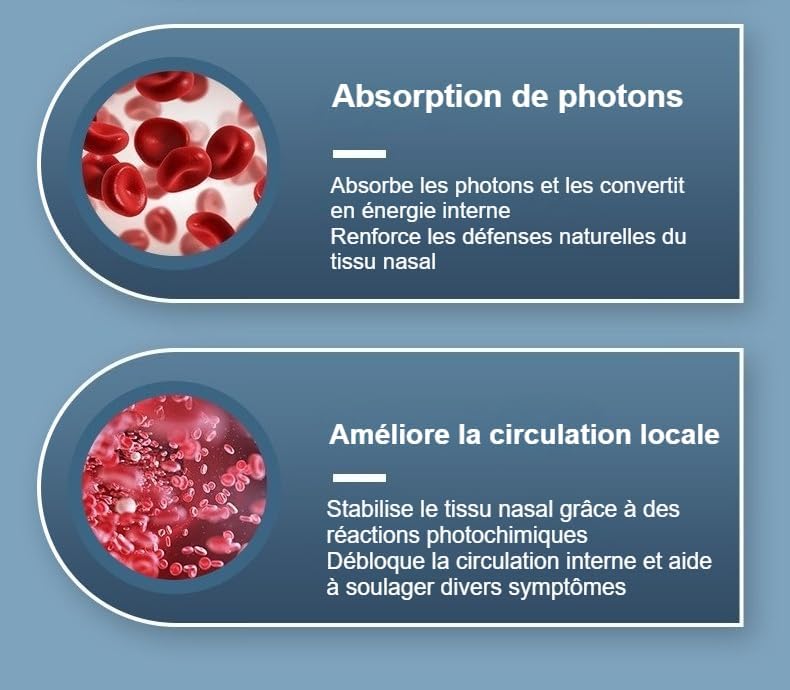 Absorption de photons

Absorbe les photons et les convertit en énergie interne
Renforce les défenses naturelles du tissu nasal

Améliore la circulation locale

Stabilise le tissu nasal grâce à des réactions photochimiques
Débloque la circulation interne et aide à soulager divers symptômes